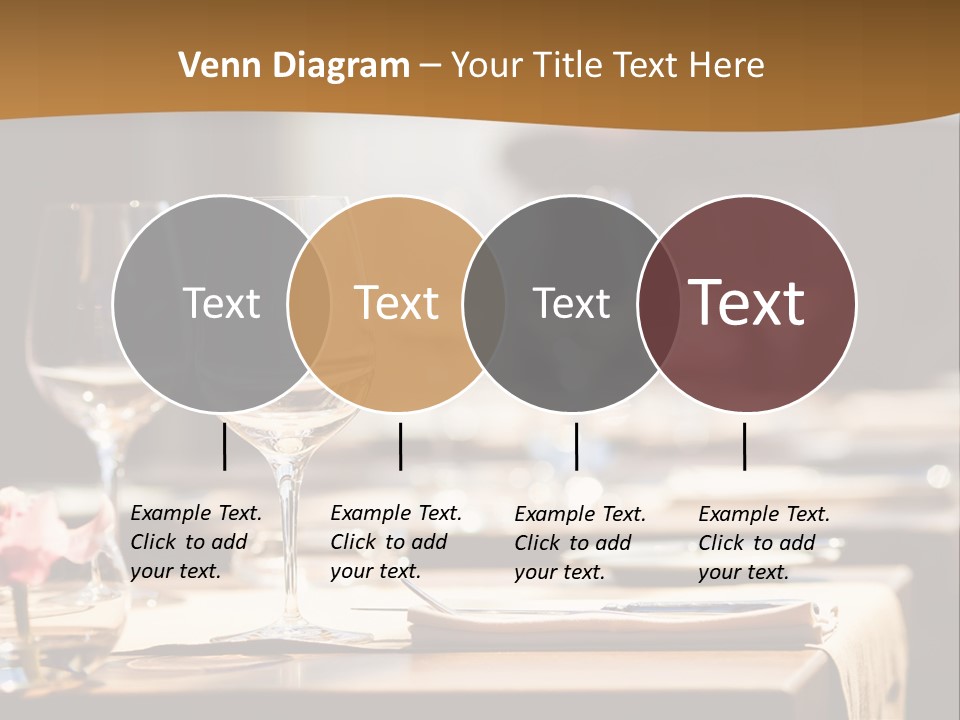 Venn Diagram – Your Title Text Here

Text

Text

Text

Text

Example Text. Click to add your text.

Example Text. Click to add your text.

Example Text. Click to add your text.

Example Text. Click to add your text.